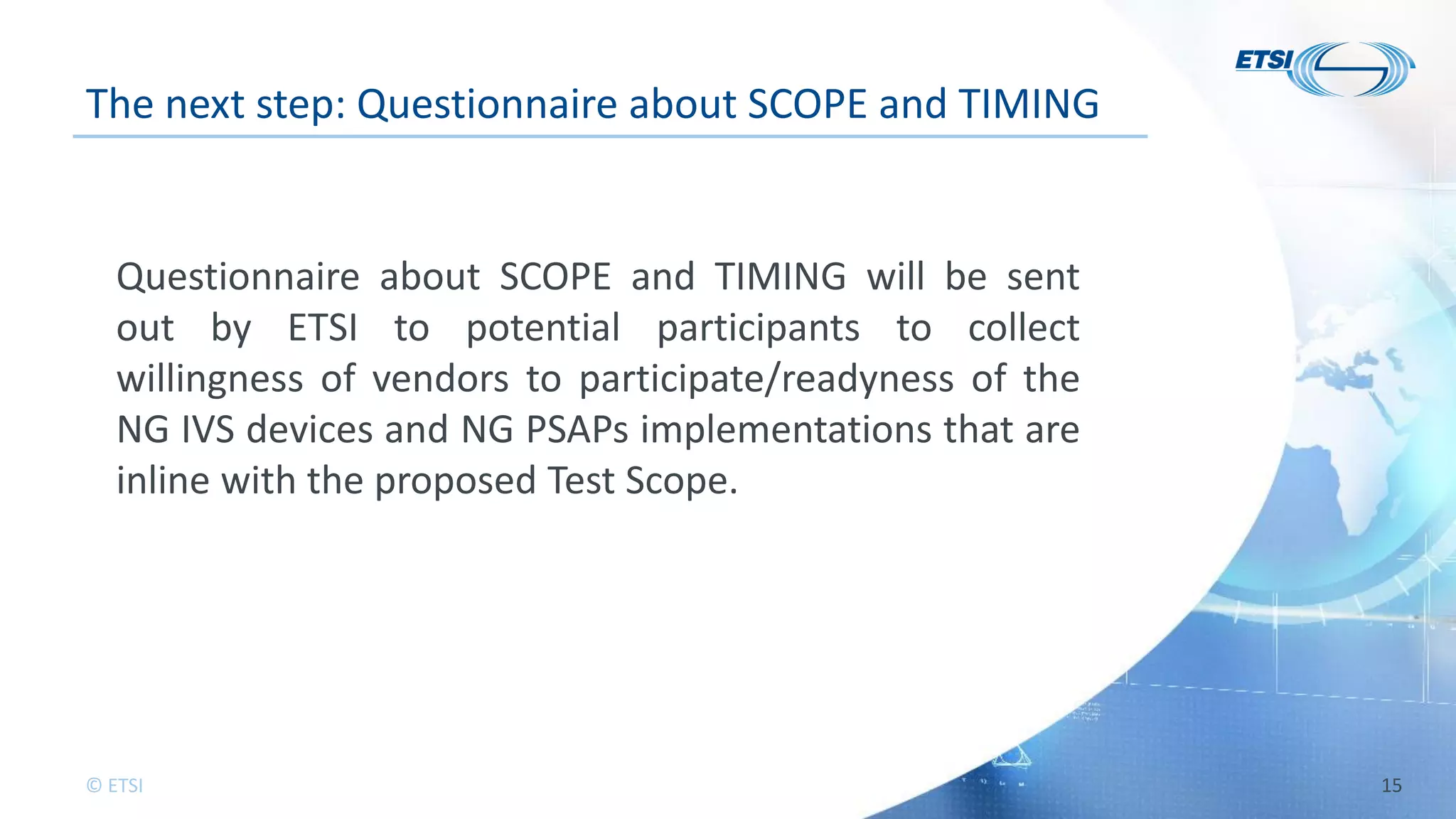 ETSI

The next step: Questionnaire about SCOPE and TIMING

Questionnaire about SCOPE and TIMING will be sent out by ETSI to potential participants to collect willingness of vendors to participate/readyness of the NG IVS devices and NG PSAPs implementations that are inline with the proposed Test Scope.

© ETSI

15